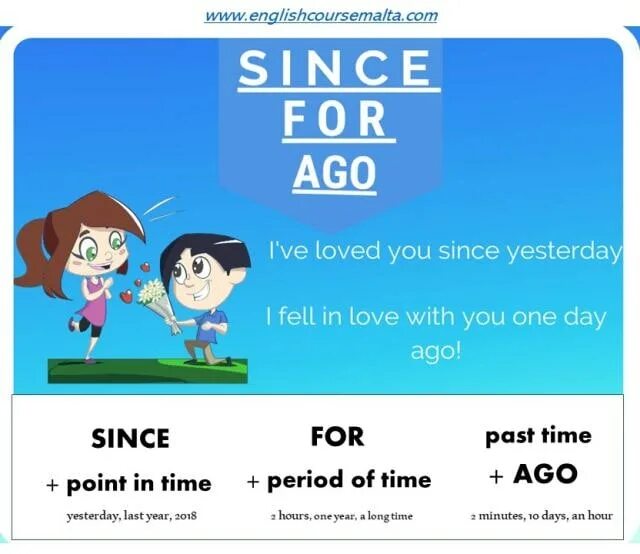 www.englishcoursemalta.com

SINCE
FOR
AGO

I've loved you since yesterday

I fell in love with you one day ago!

SINCE
+ point in time
yesterday, last year, 2018

FOR
+ period of time
2 hours, one year, a long time

past time
+ AGO
2 minutes, 10 days, an hour